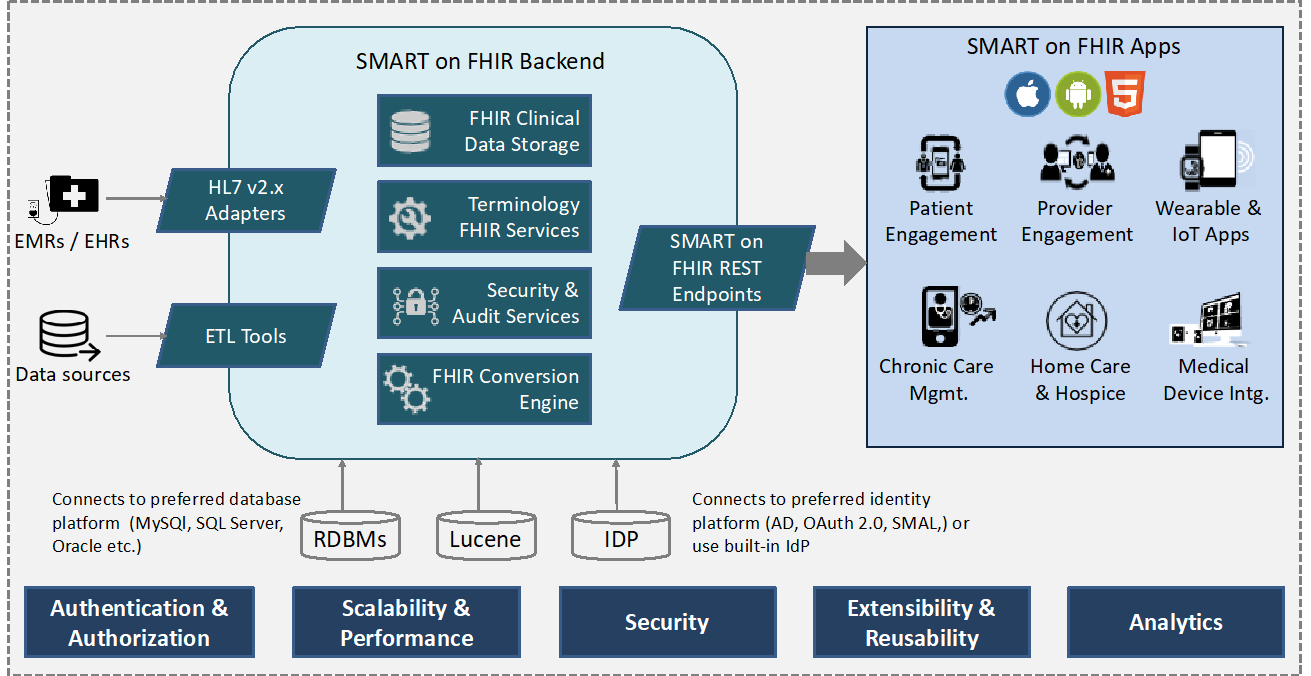 EMRs / EHRs

Data sources

HL7 v2.x Adapters

ETL Tools

SMART on FHIR Backend

FHIR Clinical Data Storage

Terminology FHIR Services

Security & Audit Services

FHIR Conversion Engine

SMART on FHIR REST Endpoints

SMART on FHIR Apps

Patient Engagement

Provider Engagement

Wearable & IoT Apps

Chronic Care Mgmt.

Home Care & Hospice

Medical Device Intg.

Connects to preferred database platform (MySQl, SQL Server, Oracle etc.)

RDBMs

Lucene

IDP

Connects to preferred identity platform (AD, OAuth 2.0, SMAL,) or use built-in IdP

Authentication & Authorization

Scalability & Performance

Security

Extensibility & Reusability

Analytics